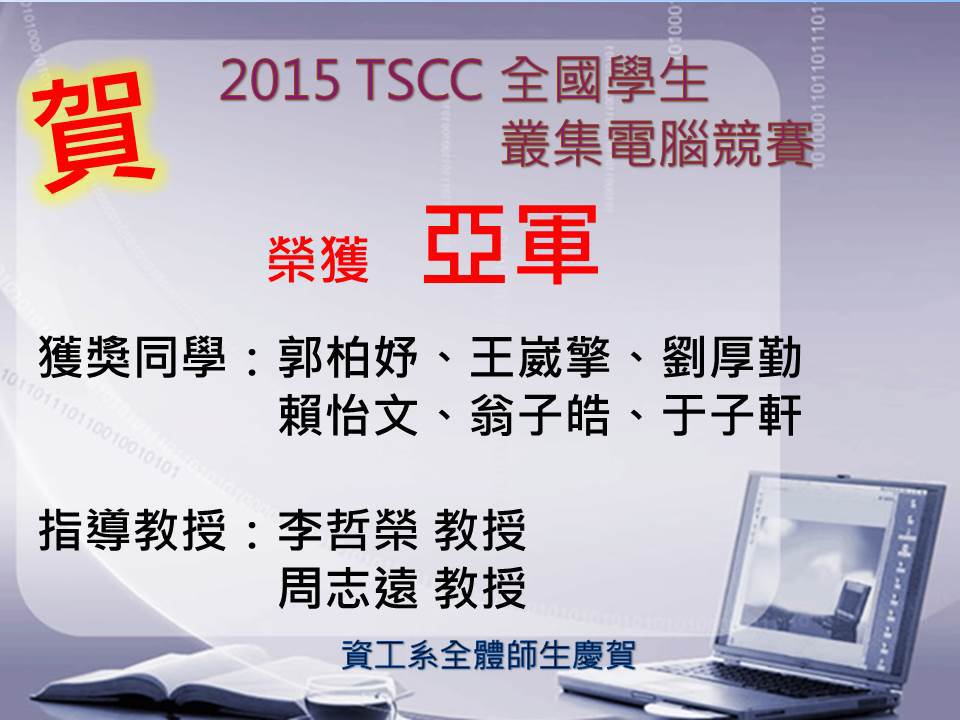 賀

2015 TSCC 全國學生
叢集電腦競賽

榮獲 亞軍

獲獎同學：郭柏妤、王崴擎、劉厚勤
賴怡文、翁子皓、于子軒

指導教授：李哲榮 教授
周志遠 教授

資工系全體師生慶賀